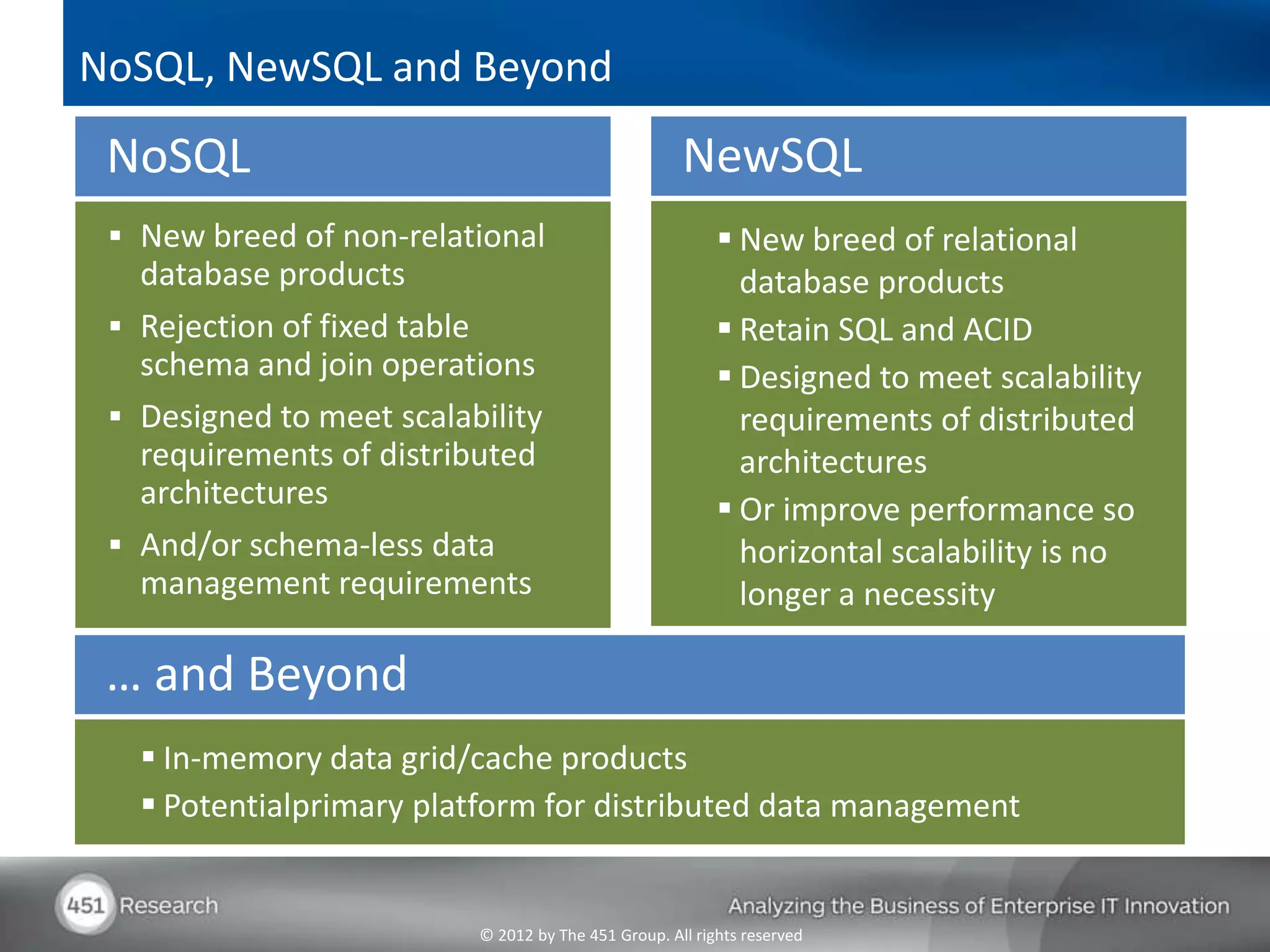 NoSQL, NewSQL and Beyond

NoSQL

▪ New breed of non-relational database products
▪ Rejection of fixed table schema and join operations
▪ Designed to meet scalability requirements of distributed architectures
▪ And/or schema-less data management requirements

NewSQL

▪ New breed of relational database products
▪ Retain SQL and ACID
▪ Designed to meet scalability requirements of distributed architectures
▪ Or improve performance so horizontal scalability is no longer a necessity

… and Beyond

▪ In-memory data grid/cache products
▪ Potentialprimary platform for distributed data management

451 Research

Analyzing the Business of Enterprise IT Innovation

© 2012 by The 451 Group. All rights reserved